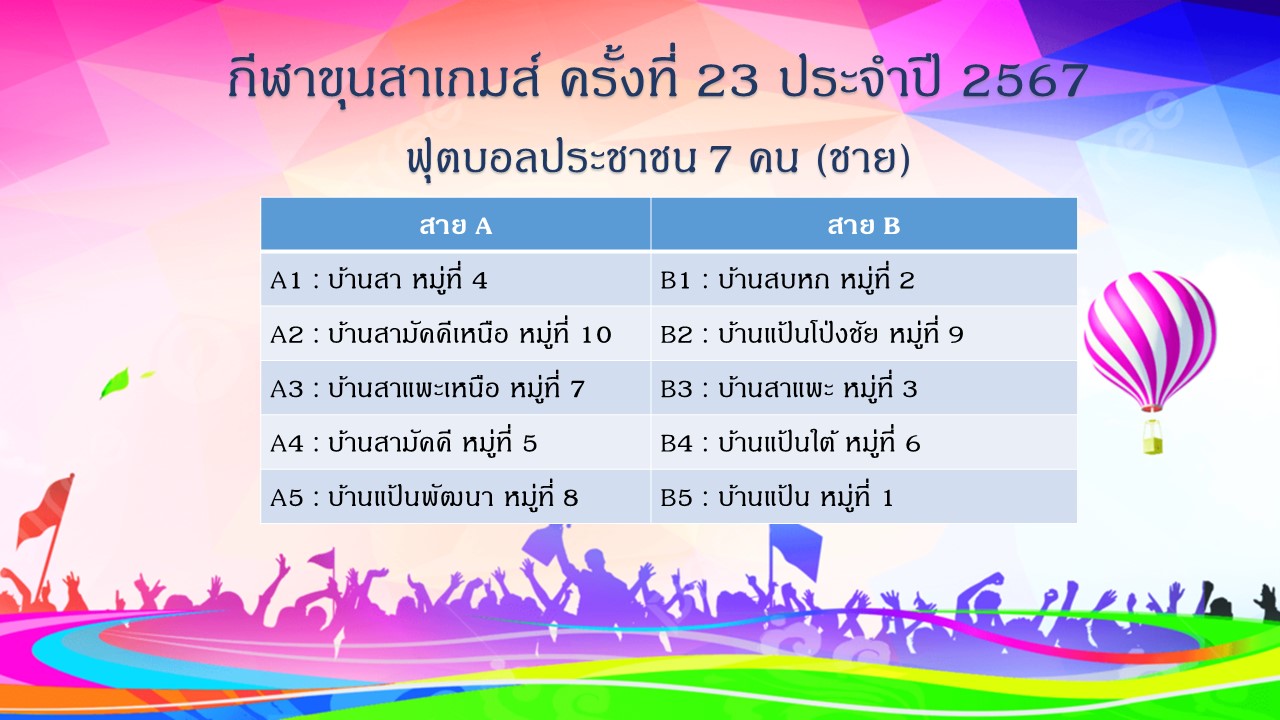 กีฬาขุนสาเกมส์ ครั้งที่ 23 ประจำปี 2567

ฟุตบอลประชาชน 7 คน (ชาย)

| สาย A | สาย B |
|---|---|
| A1 : บ้านสา หมู่ที่ 4 | B1 : บ้านสบหก หมู่ที่ 2 |
| A2 : บ้านสามัคคีเหนือ หมู่ที่ 10 | B2 : บ้านแป้นโป่งชัย หมู่ที่ 9 |
| A3 : บ้านสาแพะเหนือ หมู่ที่ 7 | B3 : บ้านสาแพะ หมู่ที่ 3 |
| A4 : บ้านสามัคคี หมู่ที่ 5 | B4 : บ้านแป้นใต้ หมู่ที่ 6 |
| A5 : บ้านแป้นพัฒนา หมู่ที่ 8 | B5 : บ้านแป้น หมู่ที่ 1 |